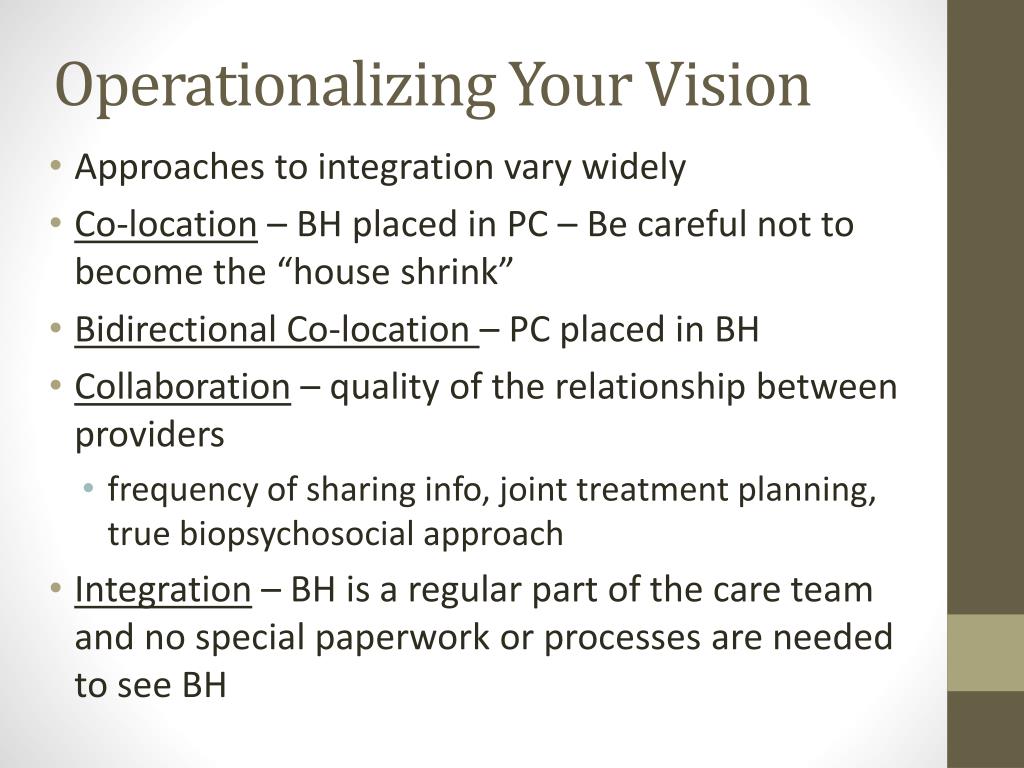 Operationalizing Your Vision

• Approaches to integration vary widely
• Co-location – BH placed in PC – Be careful not to become the “house shrink”
• Bidirectional Co-location – PC placed in BH
• Collaboration – quality of the relationship between providers
  • frequency of sharing info, joint treatment planning, true biopsychosocial approach
• Integration – BH is a regular part of the care team and no special paperwork or processes are needed to see BH